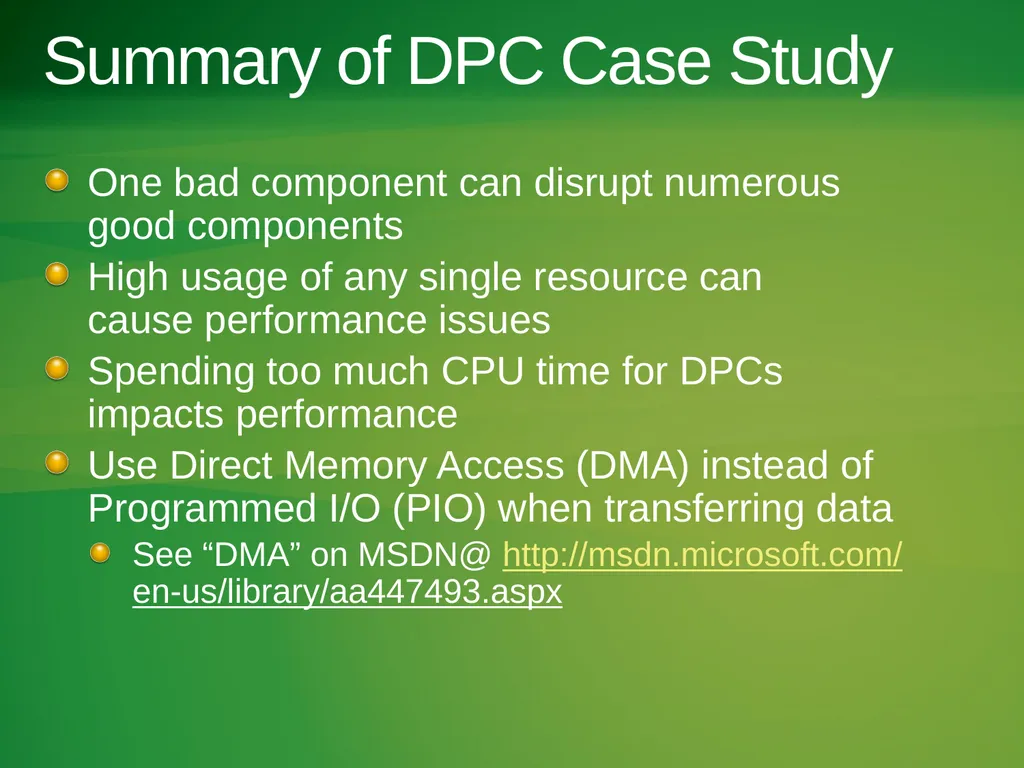 Summary of DPC Case Study

One bad component can disrupt numerous good components

High usage of any single resource can cause performance issues

Spending too much CPU time for DPCs impacts performance

Use Direct Memory Access (DMA) instead of Programmed I/O (PIO) when transferring data

See “DMA” on MSDN@ http://msdn.microsoft.com/en-us/library/aa447493.aspx